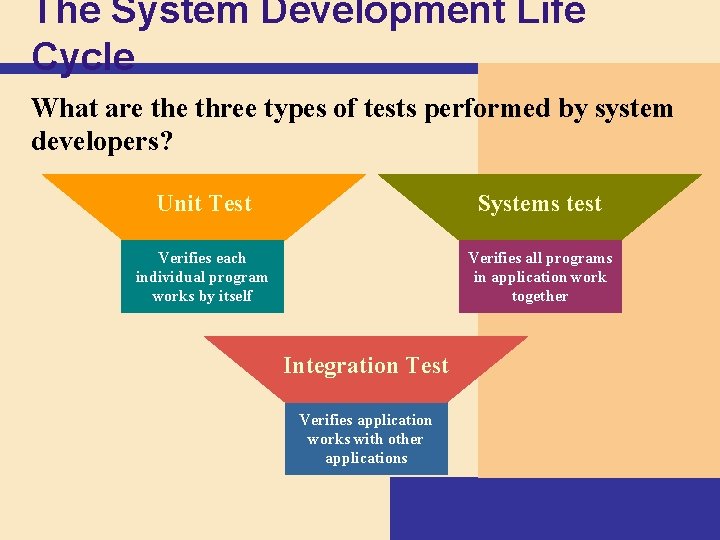 The System Development Life Cycle

What are the three types of tests performed by system developers?

Unit Test

Verifies each individual program works by itself

Systems test

Verifies all programs in application work together

Integration Test

Verifies application works with other applications